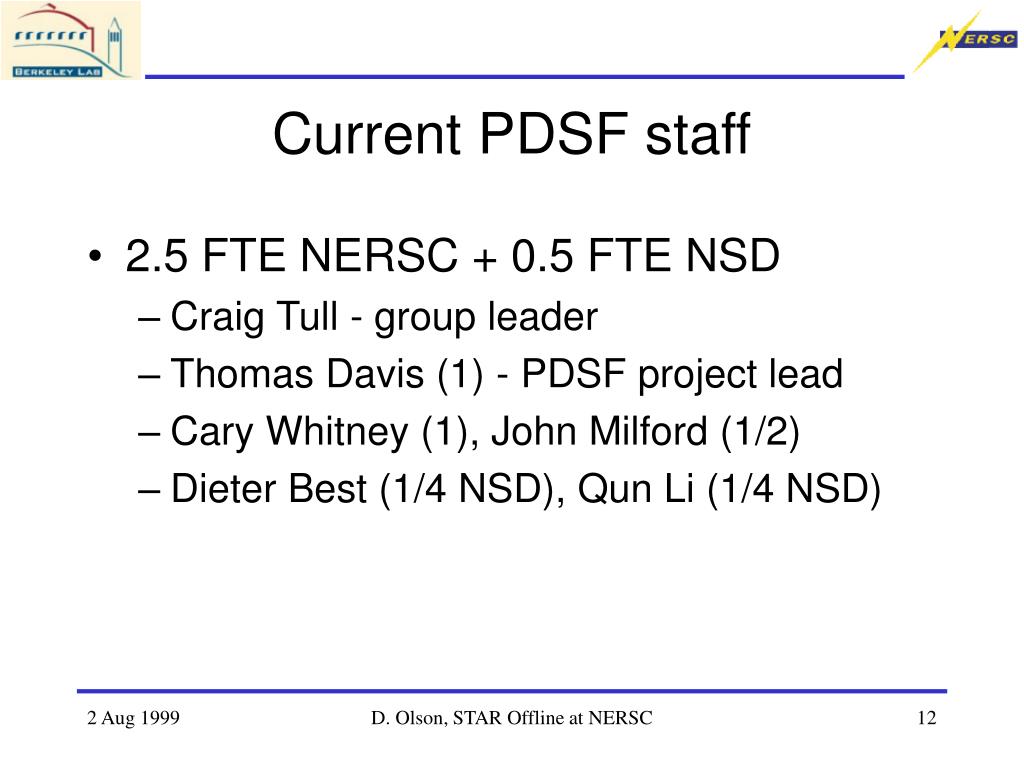 BERKELEY LAB

NERSC

Current PDSF staff

• 2.5 FTE NERSC + 0.5 FTE NSD
– Craig Tull - group leader
– Thomas Davis (1) - PDSF project lead
– Cary Whitney (1), John Milford (1/2)
– Dieter Best (1/4 NSD), Qun Li (1/4 NSD)

2 Aug 1999

D. Olson, STAR Offline at NERSC

12